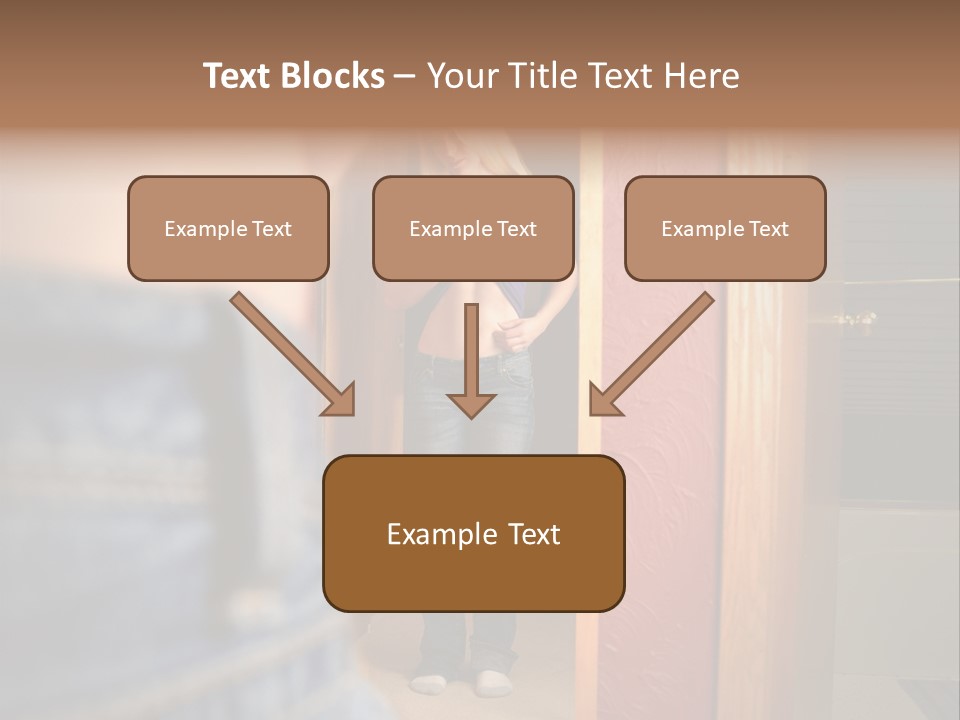 Text Blocks – Your Title Text Here

Example Text

Example Text

Example Text

Example Text